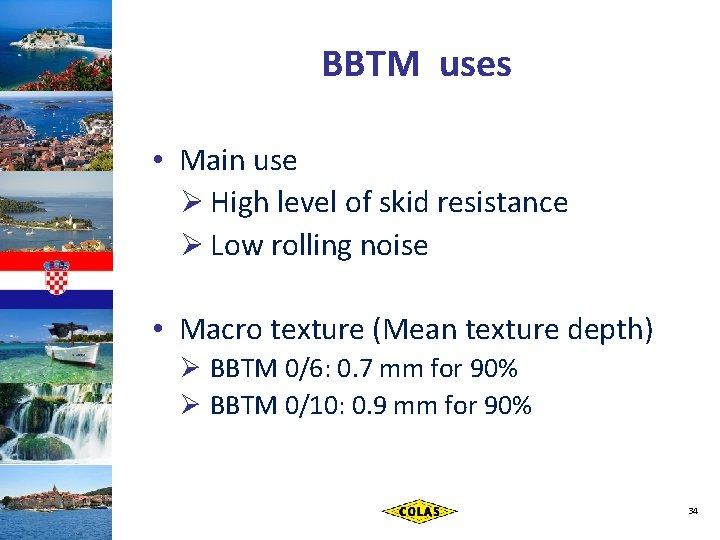 BBTM uses

• Main use
➢ High level of skid resistance
➢ Low rolling noise

• Macro texture (Mean texture depth)
➢ BBTM 0/6: 0.7 mm for 90%
➢ BBTM 0/10: 0.9 mm for 90%

COLAS

34